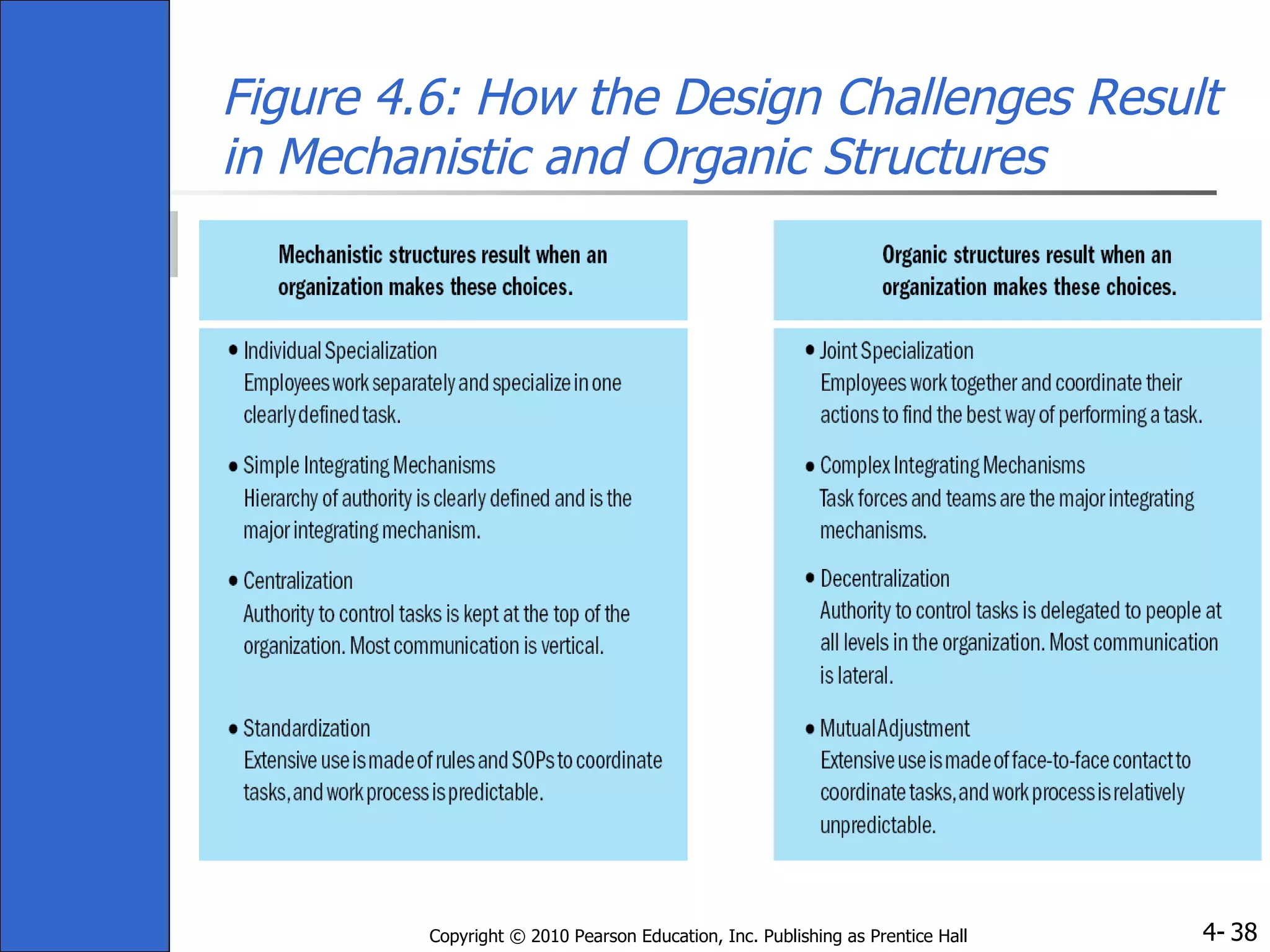 Figure 4.6: How the Design Challenges Result in Mechanistic and Organic Structures

Mechanistic structures result when an organization makes these choices.

• Individual Specialization
Employees work separately and specialize in one clearly defined task.

• Simple Integrating Mechanisms
Hierarchy of authority is clearly defined and is the major integrating mechanism.

• Centralization
Authority to control tasks is kept at the top of the organization. Most communication is vertical.

• Standardization
Extensive use is made of rules and SOPs to coordinate tasks, and work process is predictable.

Organic structures result when an organization makes these choices.

• Joint Specialization
Employees work together and coordinate their actions to find the best way of performing a task.

• Complex Integrating Mechanisms
Task forces and teams are the major integrating mechanisms.

• Decentralization
Authority to control tasks is delegated to people at all levels in the organization. Most communication is lateral.

• Mutual Adjustment
Extensive use is made of face-to-face contact to coordinate tasks, and work process is relatively unpredictable.

Copyright © 2010 Pearson Education, Inc. Publishing as Prentice Hall

4- 38